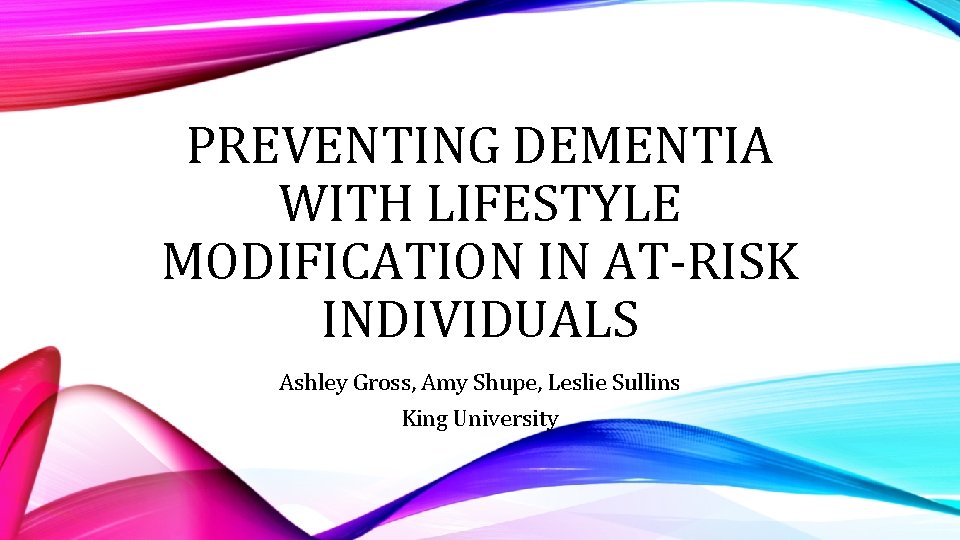 PREVENTING DEMENTIA WITH LIFESTYLE MODIFICATION IN AT-RISK INDIVIDUALS

Ashley Gross, Amy Shupe, Leslie Sullins

King University